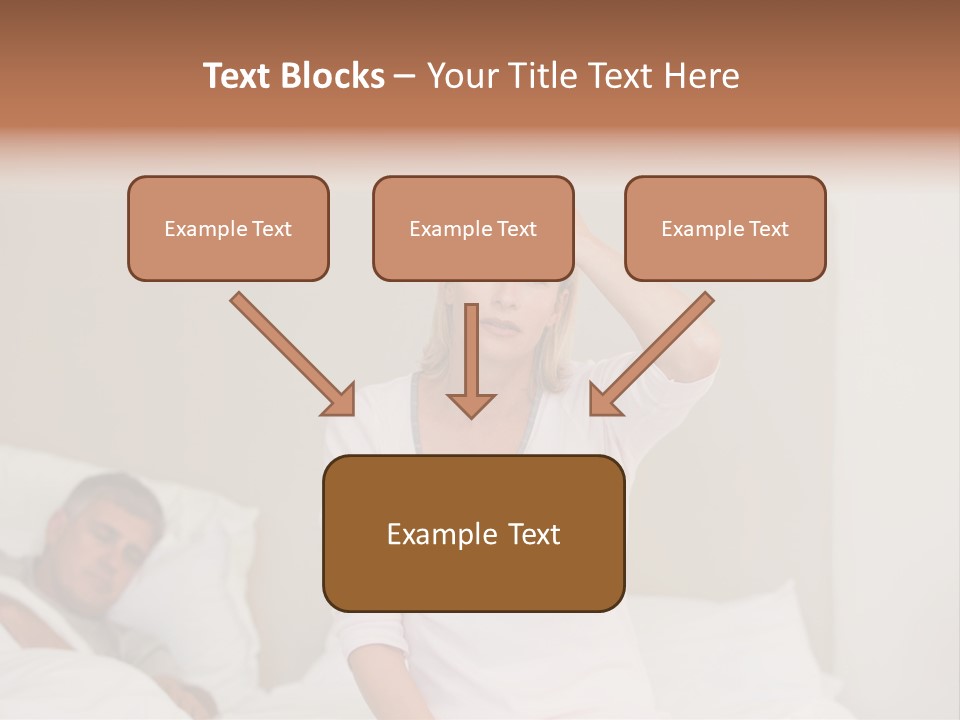 Text Blocks – Your Title Text Here

Example Text

Example Text

Example Text

Example Text